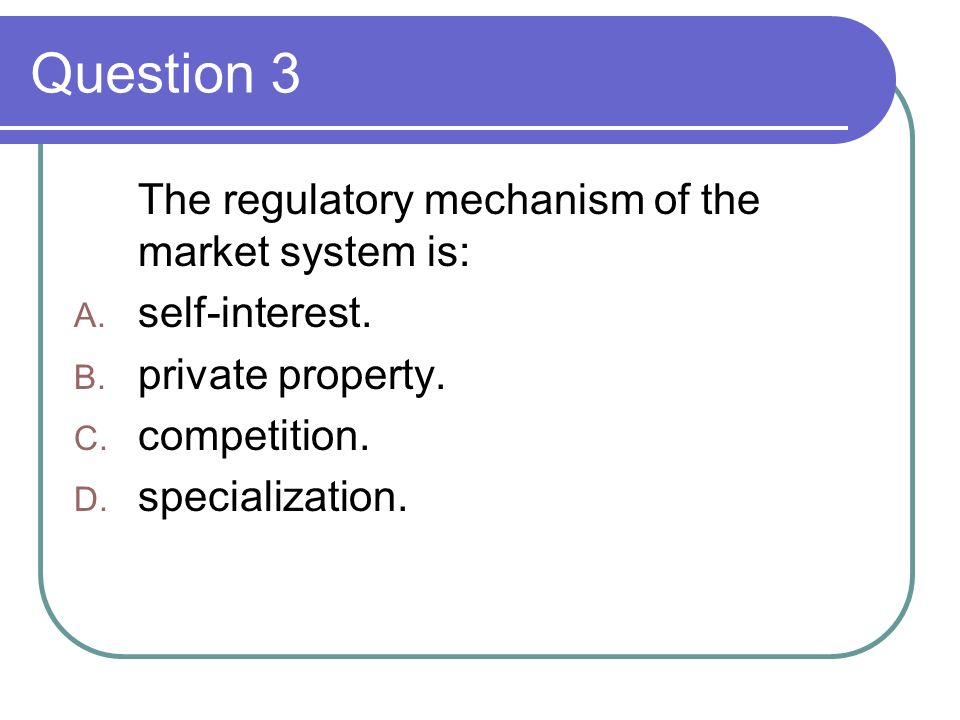 Question 3

The regulatory mechanism of the market system is:

A. self-interest.
B. private property.
C. competition.
D. specialization.